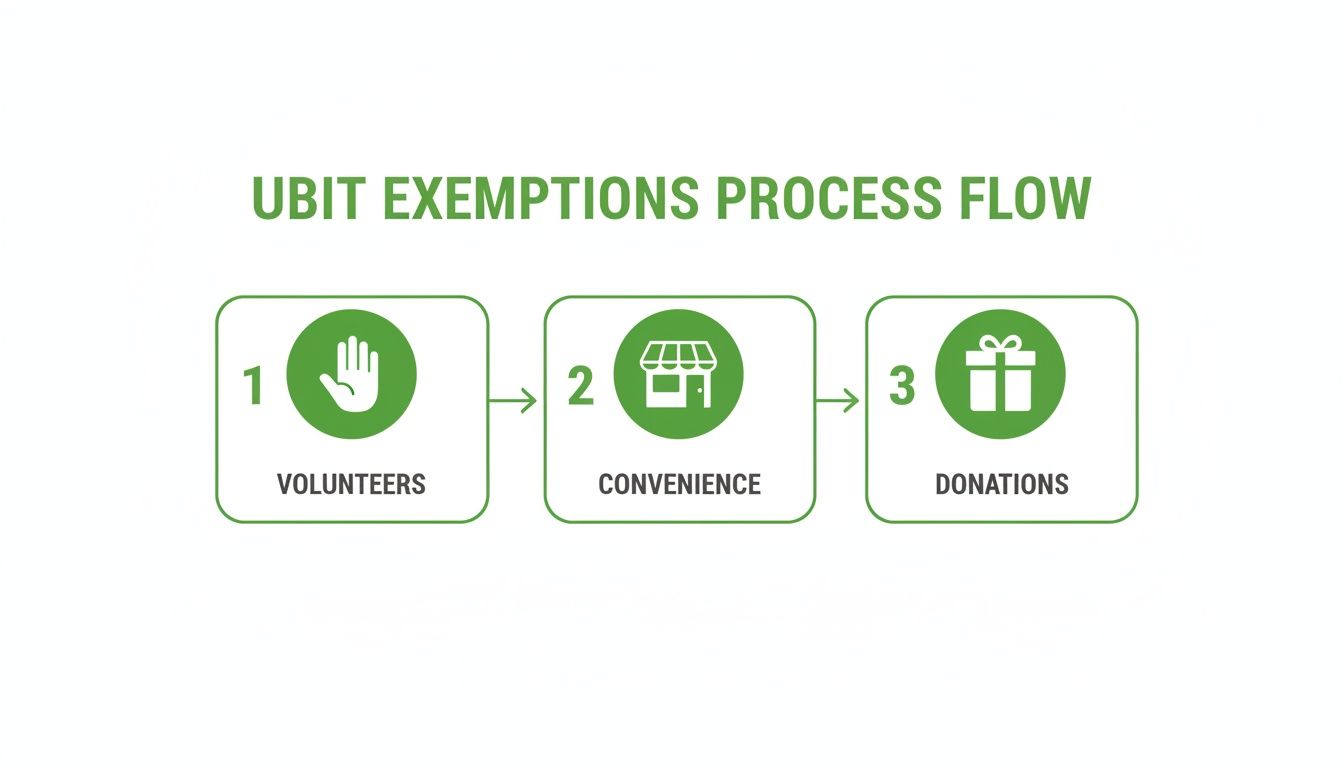 UBIT EXEMPTIONS PROCESS FLOW

1

VOLUNTEERS

2

CONVENIENCE

3

DONATIONS